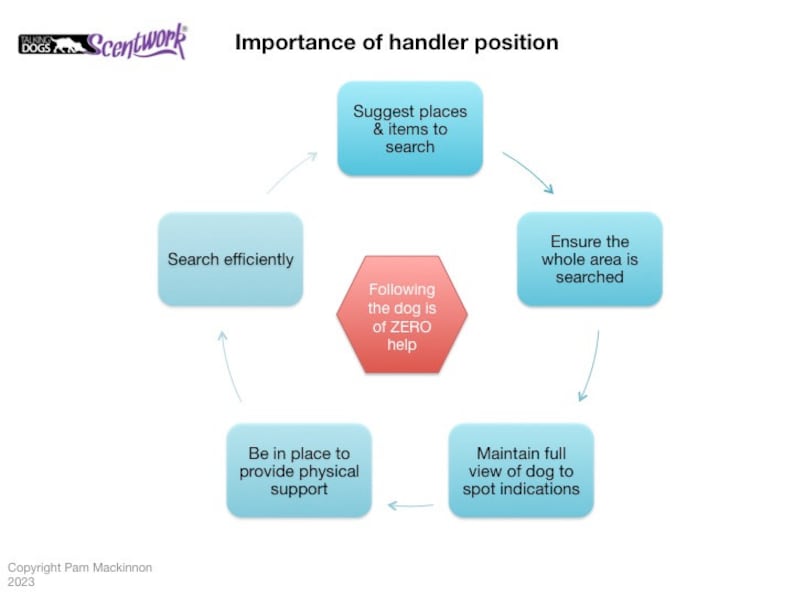 TALKING DOGS Scentwork®

Importance of handler position

Suggest places & items to search

Ensure the whole area is searched

Maintain full view of dog to spot indications

Be in place to provide physical support

Search efficiently

Following the dog is of ZERO help

Copyright Pam Mackinnon 2023